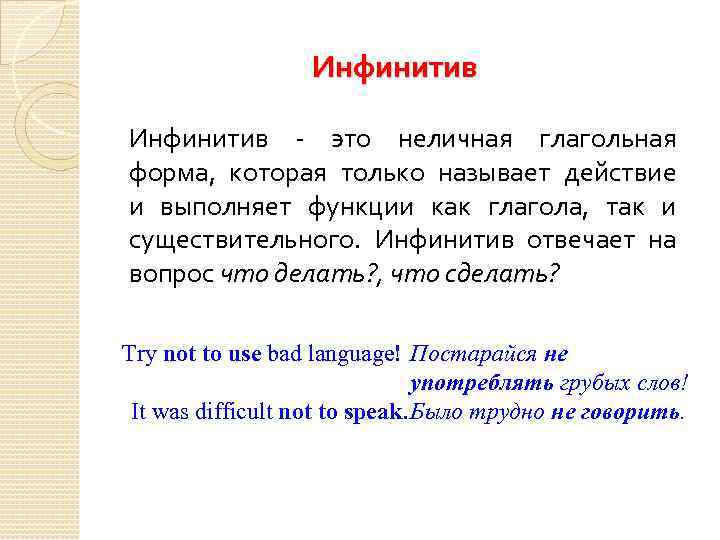 Инфинитив

Инфинитив - это неличная глагольная форма, которая только называет действие и выполняет функции как глагола, так и существительного. Инфинитив отвечает на вопрос что делать?, что сделать?

Try not to use bad language! Постарайся не употреблять грубых слов!
It was difficult not to speak.Было трудно не говорить.